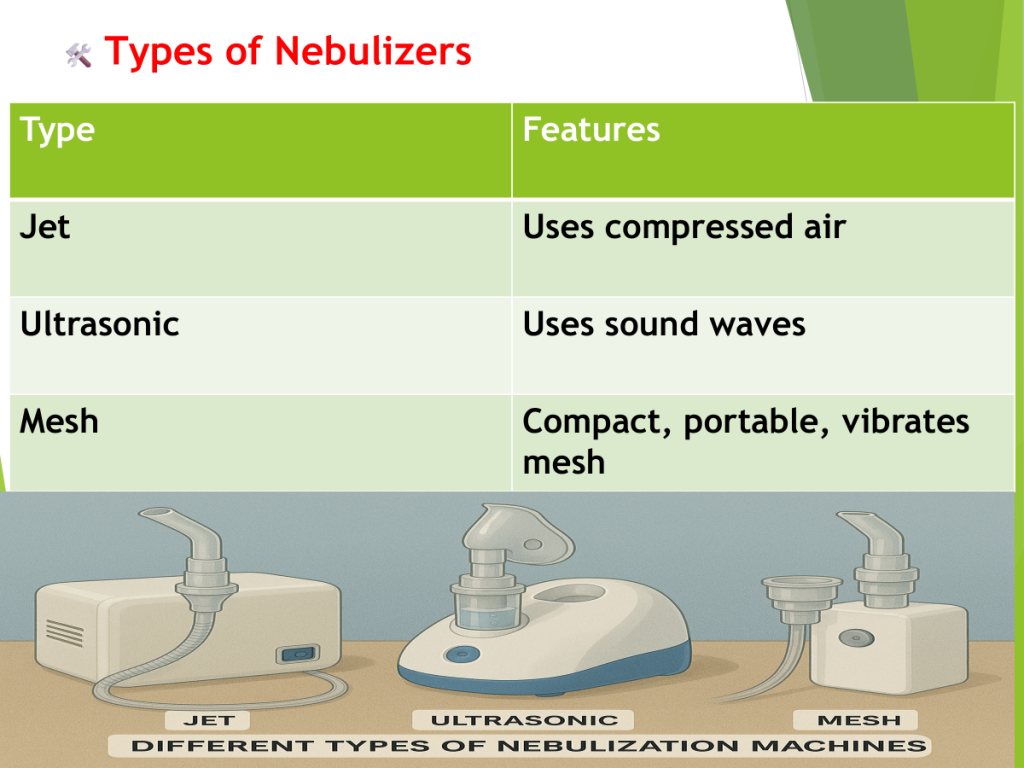 Types of Nebulizers

| Type | Features |
|---|---|
| Jet | Uses compressed air |
| Ultrasonic | Uses sound waves |
| Mesh | Compact, portable, vibrates mesh |

JET
ULTRASONIC
MESH
DIFFERENT TYPES OF NEBULIZATION MACHINES